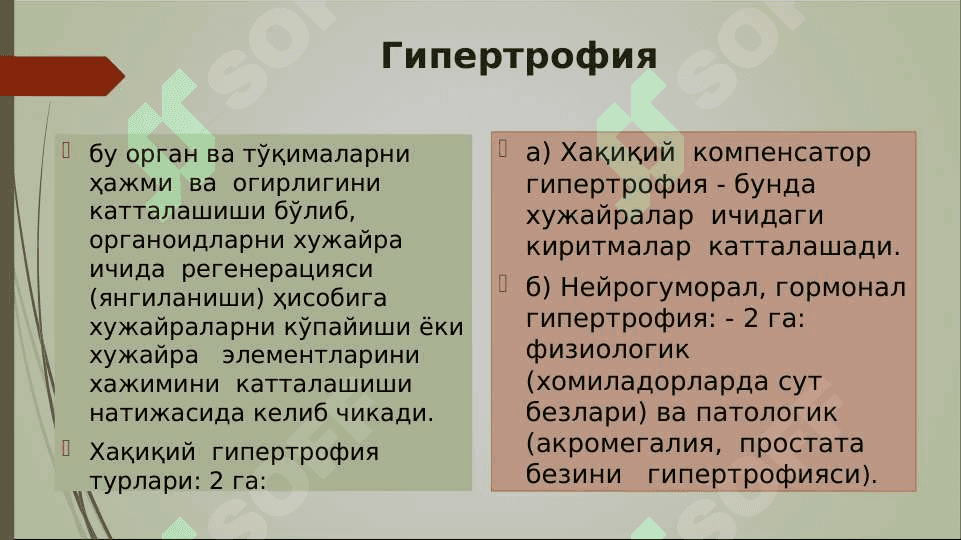 Гипертрофия

бу орган ва тўқималарни ҳажми ва огирлигини катталашиши бўлиб, органоидларни хужайра ичида регенерацияси (янгиланиши) ҳисобига хужайраларни кўпайиши ёки хужайра элементларини хажимини катталашиши натижасида келиб чикади.

Хақиқий гипертрофия турлари: 2 га:

а) Хақиқий компенсатор гипертрофия - бунда хужайралар ичидаги киритмалар катталашади.

б) Нейрогуморал, гормонал гипертрофия: - 2 га: физиологик (хомиладорларда сут безлари) ва патологик (акромегалия, простата безини гипертрофияси).